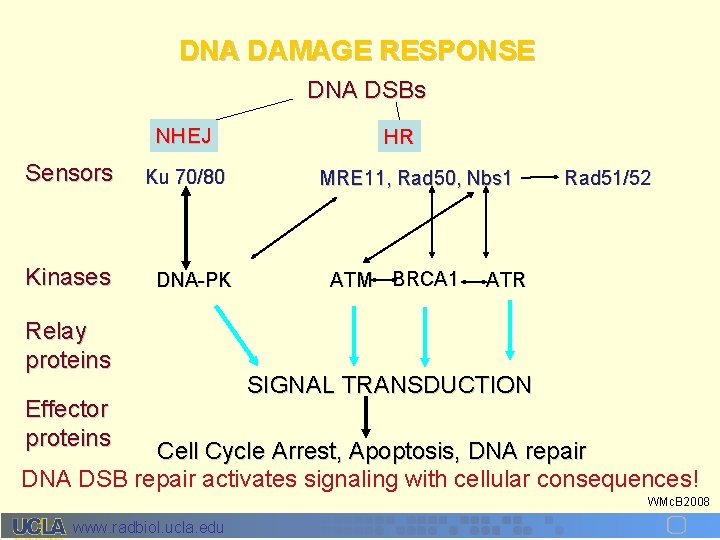 DNA DAMAGE RESPONSE

DNA DSBs

NHEJ

HR

Sensors

Ku 70/80

MRE11, Rad50, Nbs1

Rad51/52

Kinases

DNA-PK

ATM

BRCA1

ATR

Relay proteins

SIGNAL TRANSDUCTION

Effector proteins

Cell Cycle Arrest, Apoptosis, DNA repair

DNA DSB repair activates signaling with cellular consequences!

WMcB2008

UCLA www.radbiol.ucla.edu